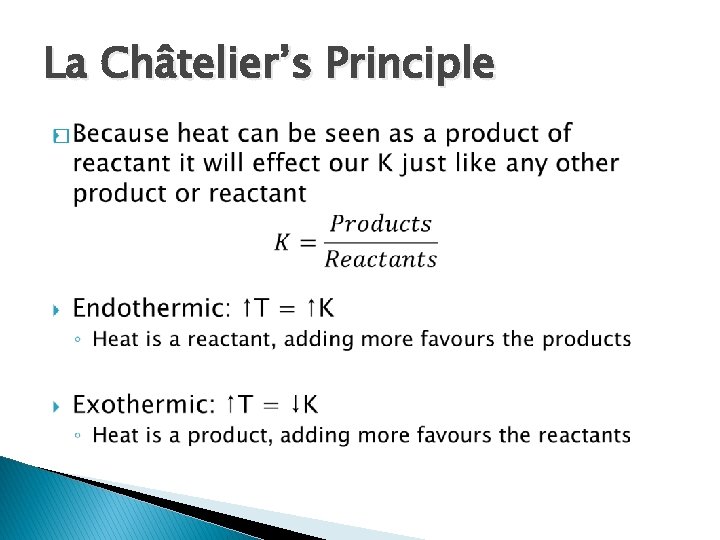 La Châtelier's Principle

Because heat can be seen as a product of reactant it will effect our K just like any other product or reactant

$K = \frac{Products}{Reactants}$

Endothermic: ↑T = ↑K
◦ Heat is a reactant, adding more favours the products

Exothermic: ↑T = ↓K
◦ Heat is a product, adding more favours the reactants